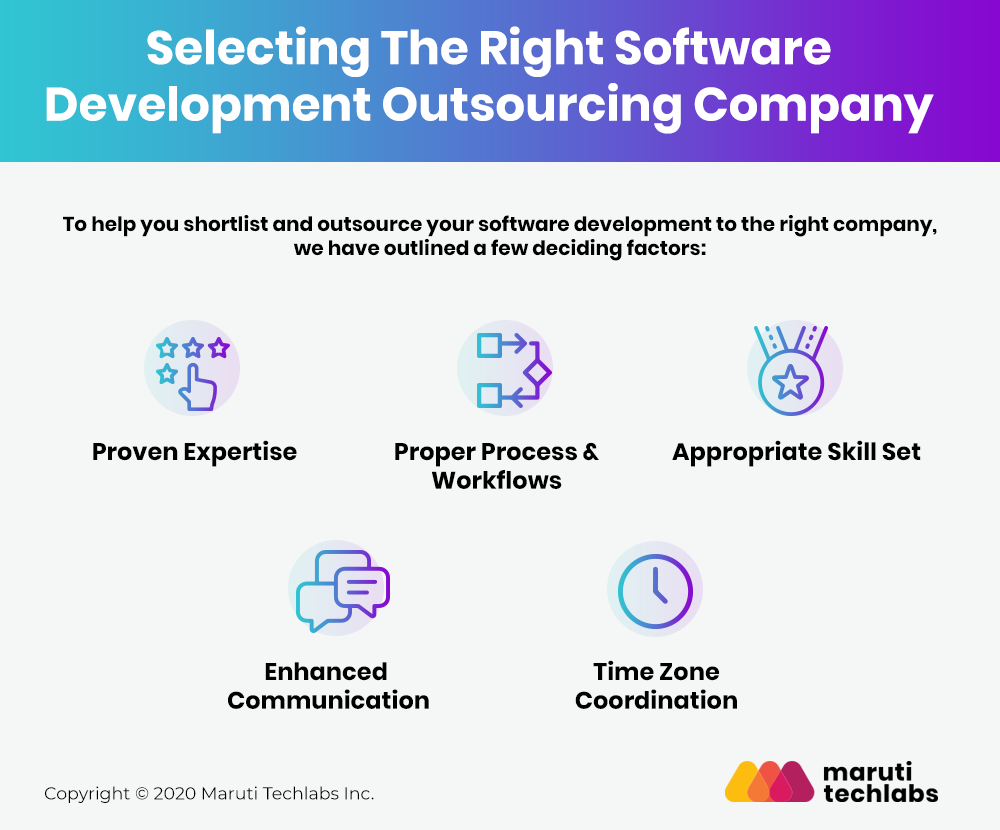 Selecting The Right Software Development Outsourcing Company

To help you shortlist and outsource your software development to the right company, we have outlined a few deciding factors:

Proven Expertise

Proper Process & Workflows

Appropriate Skill Set

Enhanced Communication

Time Zone Coordination

Copyright © 2020 Maruti Techlabs Inc.

maruti techlabs